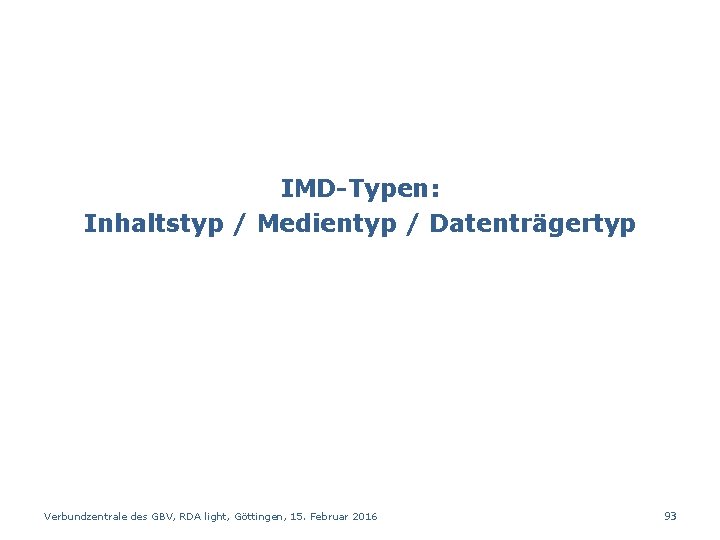 IMD-Typen:
Inhaltstyp / Medientyp / Datenträgertyp

Verbundzentrale des GBV, RDA light, Göttingen, 15. Februar 2016

93